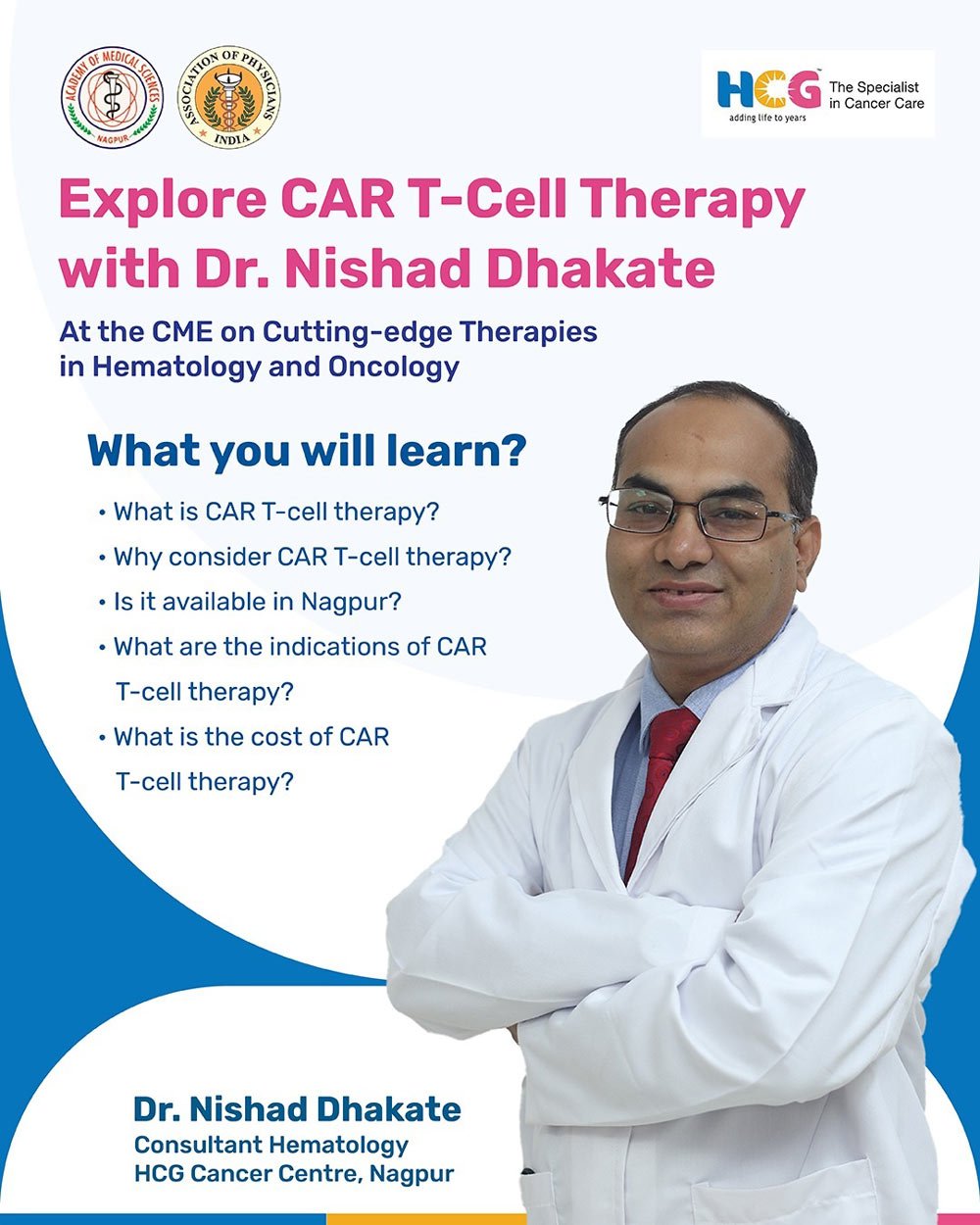 ACADEMY OF MEDICAL SCIENCES
NAGPUR

ASSOCIATION OF PHYSICIANS
INDIA

HCG
adding life to years
The Specialist in Cancer Care

Explore CAR T-Cell Therapy with Dr. Nishad Dhakate

At the CME on Cutting-edge Therapies in Hematology and Oncology

What you will learn?

• What is CAR T-cell therapy?
• Why consider CAR T-cell therapy?
• Is it available in Nagpur?
• What are the indications of CAR T-cell therapy?
• What is the cost of CAR T-cell therapy?

Dr. Nishad Dhakate
Consultant Hematology
HCG Cancer Centre, Nagpur